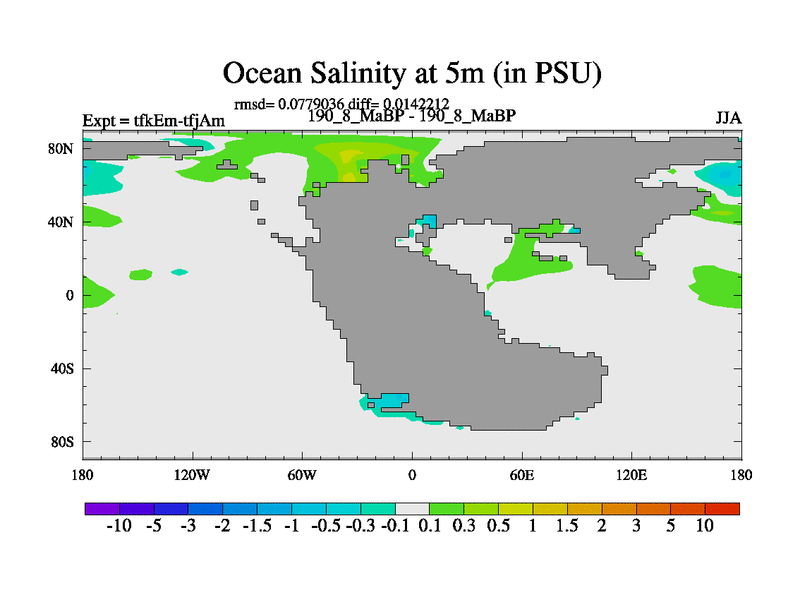 Ocean Salinity at 5m (in PSU)

rmsd= 0.0779036 diff= 0.0142212

Expt = tfkEm-tfjAm

190_8_MaBP - 190_8_MaBP

JJA

80N

40N

0

40S

80S

180

120W

60W

0

60E

120E

180

-10 -5 -3 -2 -1.5 -1 -0.5 -0.3 -0.1 0.1 0.3 0.5 1 1.5 2 3 5 10